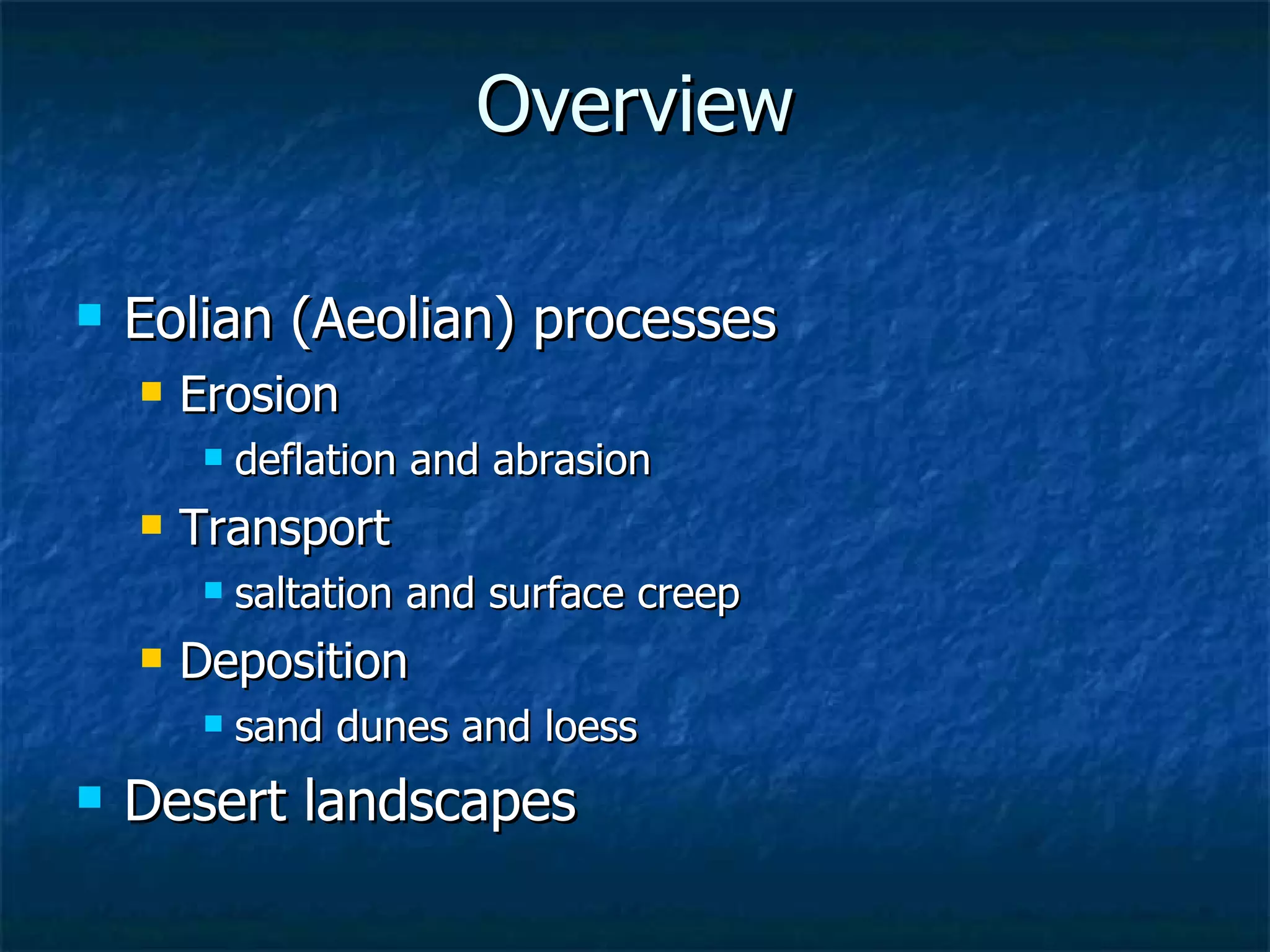 Overview

- Eolian (Aeolian) processes
  - Erosion
    - deflation and abrasion
  - Transport
    - saltation and surface creep
  - Deposition
    - sand dunes and loess
- Desert landscapes